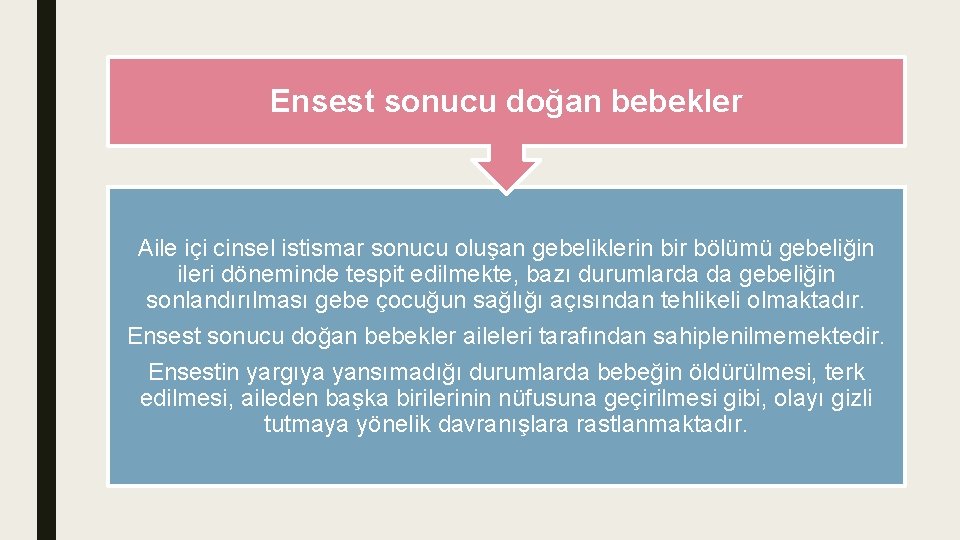 Ensest sonucu doğan bebekler

Aile içi cinsel istismar sonucu oluşan gebeliklerin bir bölümü gebeliğin ileri döneminde tespit edilmekte, bazı durumlarda da gebeliğin sonlandırılması gebe çocuğun sağlığı açısından tehlikeli olmaktadır.

Ensest sonucu doğan bebekler aileleri tarafından sahiplenilmemektedir.

Ensestin yargıya yansımadığı durumlarda bebeğin öldürülmesi, terk edilmesi, aileden başka birilerinin nüfusuna geçirilmesi gibi, olayı gizli tutmaya yönelik davranışlara rastlanmaktadır.